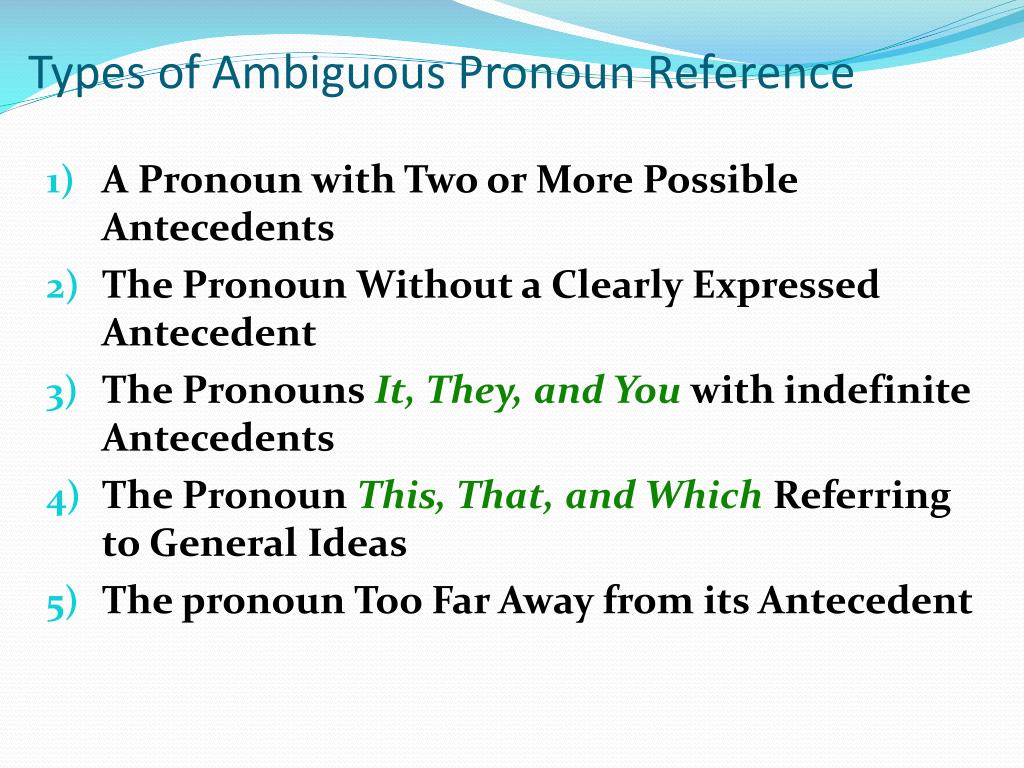 Types of Ambiguous Pronoun Reference

1) A Pronoun with Two or More Possible Antecedents
2) The Pronoun Without a Clearly Expressed Antecedent
3) The Pronouns It, They, and You with indefinite Antecedents
4) The Pronoun This, That, and Which Referring to General Ideas
5) The pronoun Too Far Away from its Antecedent